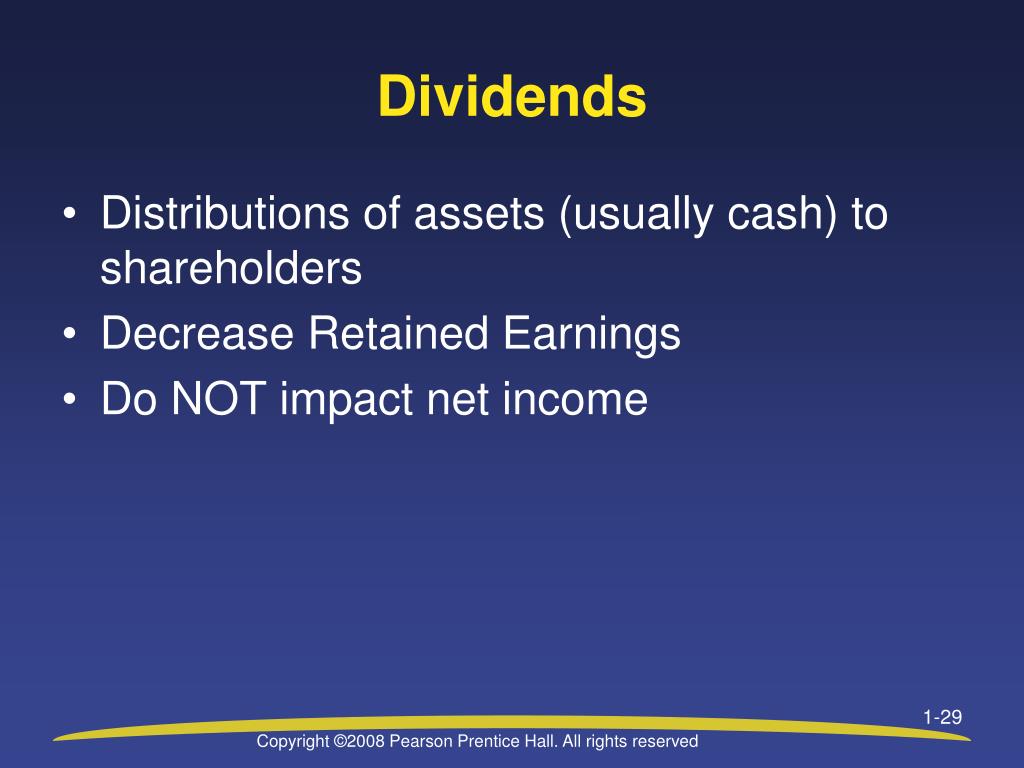 Dividends

• Distributions of assets (usually cash) to shareholders
• Decrease Retained Earnings
• Do NOT impact net income

1-29

Copyright ©2008 Pearson Prentice Hall. All rights reserved